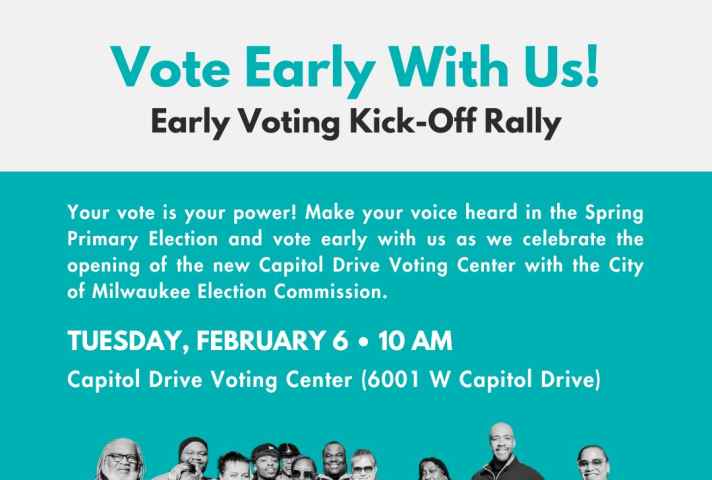 Vote Early With Us!
Early Voting Kick-Off Rally

Your vote is your power! Make your voice heard in the Spring Primary Election and vote early with us as we celebrate the opening of the new Capitol Drive Voting Center with the City of Milwaukee Election Commission.

TUESDAY, FEBRUARY 6 • 10 AM
Capitol Drive Voting Center (6001 W Capitol Drive)